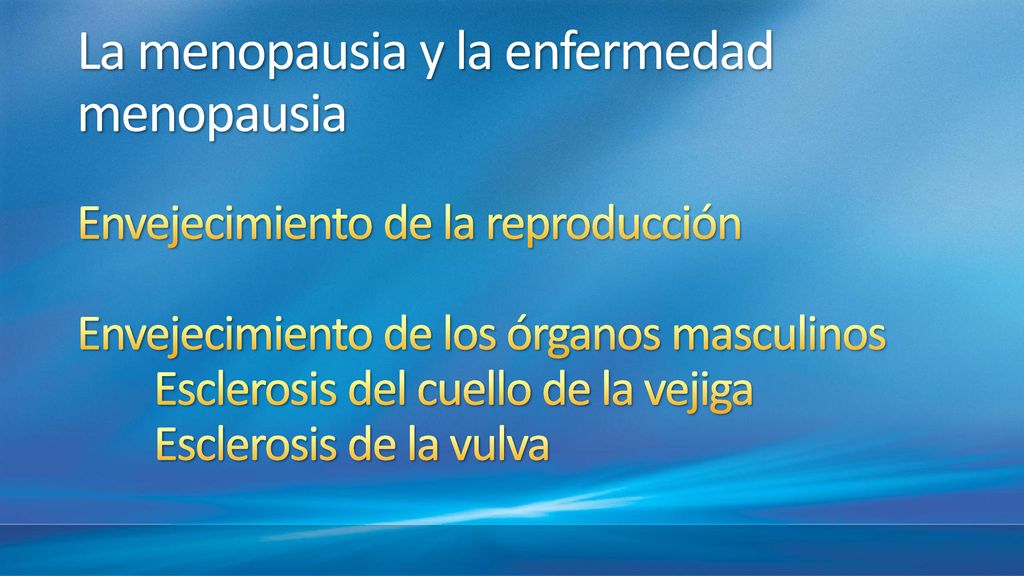 La menopausia y la enfermedad menopausia

Envejecimiento de la reproducción

Envejecimiento de los órganos masculinos
Esclerosis del cuello de la vejiga
Esclerosis de la vulva